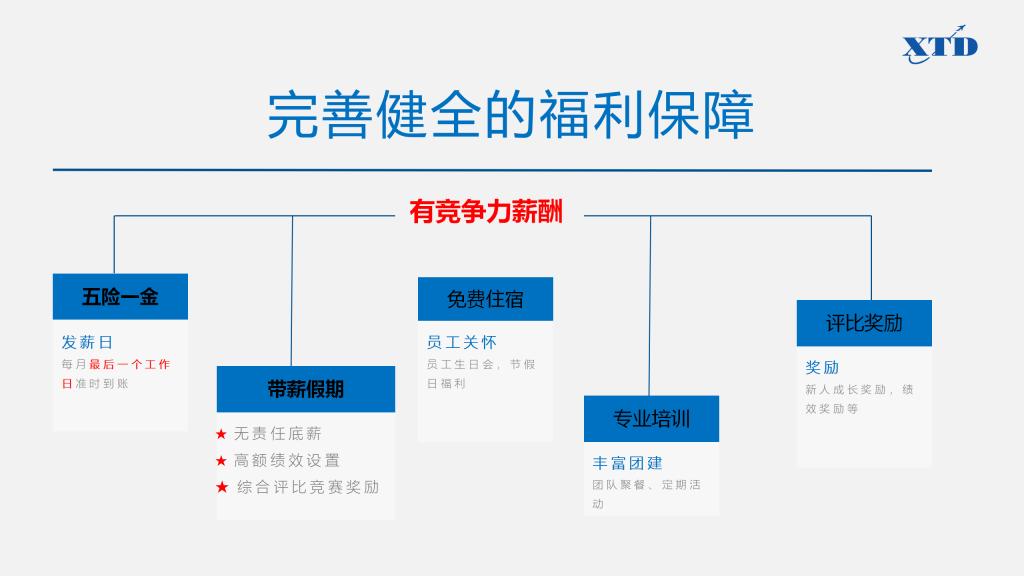 XTD

完善健全的福利保障

有竞争力薪酬

五险一金

发薪日

每月最后一个工作日准时到账

带薪假期

★ 无责任底薪
★ 高额绩效设置
★ 综合评比竞赛奖励

免费住宿

员工关怀

员工生日会，节假日福利

专业培训

丰富团建

团队聚餐、定期活动

评比奖励

奖励

新人成长奖励，绩效奖励等